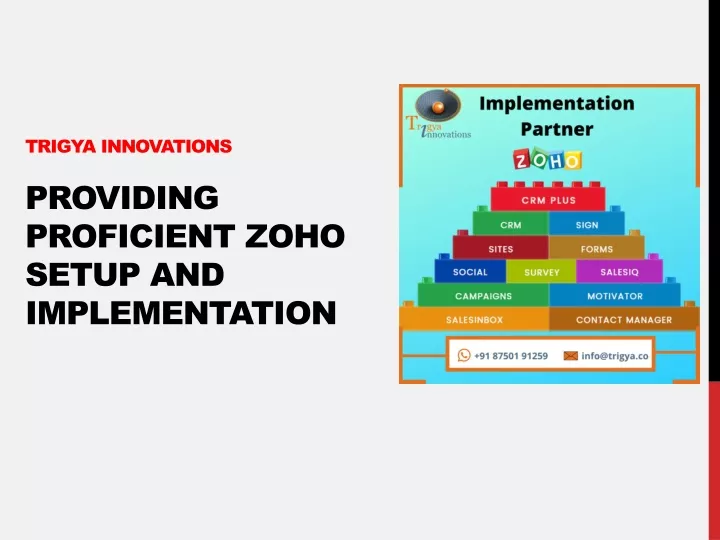 TRIGYA INNOVATIONS

PROVIDING PROFICIENT ZOHO SETUP AND IMPLEMENTATION

Trigya Innovations

Implementation Partner

ZOHO

CRM PLUS

CRM

SIGN

SITES

FORMS

SOCIAL

SURVEY

SALESIQ

CAMPAIGNS

MOTIVATOR

SALESINBOX

CONTACT MANAGER

+91 87501 91259

info@trigya.co